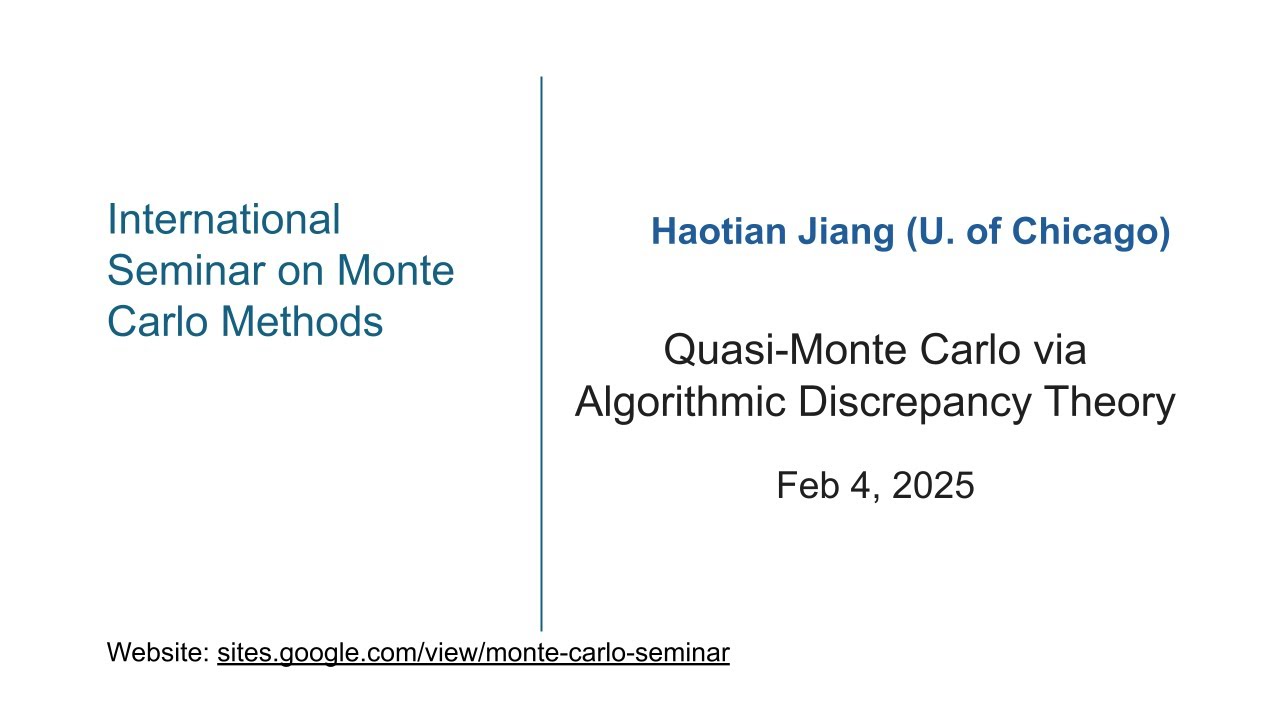 International Seminar on Monte Carlo Methods

Haotian Jiang (U. of Chicago)

Quasi-Monte Carlo via Algorithmic Discrepancy Theory

Feb 4, 2025

Website: sites.google.com/view/monte-carlo-seminar